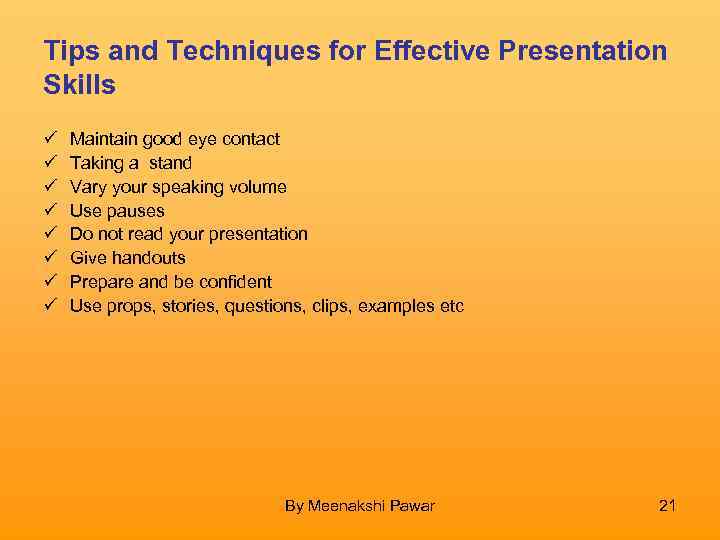 Tips and Techniques for Effective Presentation Skills

✓ Maintain good eye contact
✓ Taking a stand
✓ Vary your speaking volume
✓ Use pauses
✓ Do not read your presentation
✓ Give handouts
✓ Prepare and be confident
✓ Use props, stories, questions, clips, examples etc

By Meenakshi Pawar

21